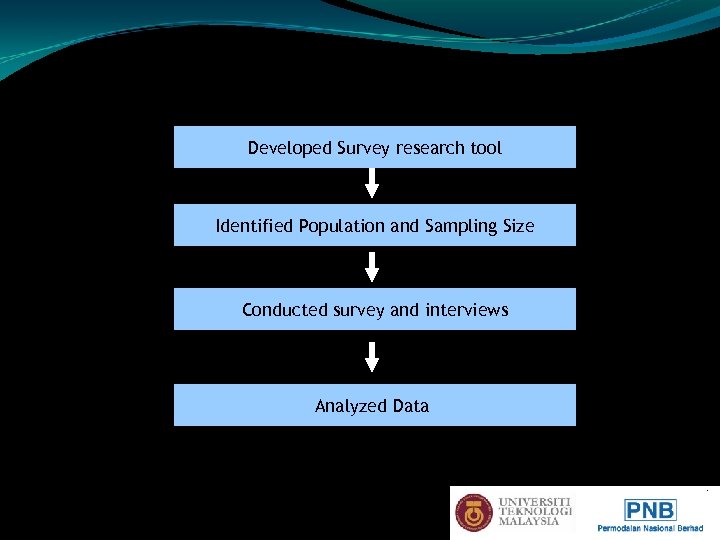 Developed Survey research tool

Identified Population and Sampling Size

Conducted survey and interviews

Analyzed Data

UNIVERSITI TEKNOLOGI MALAYSIA

PNB
Permodalan Nasional Berhad